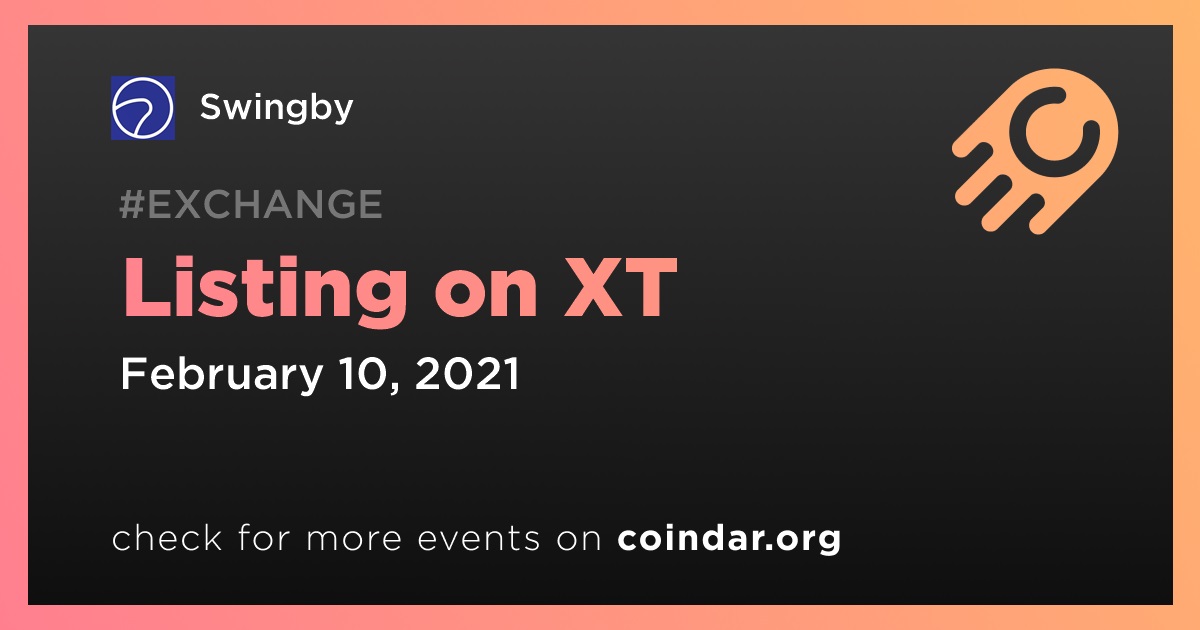 Swingby

#EXCHANGE

Listing on XT

February 10, 2021

check for more events on coindar.org